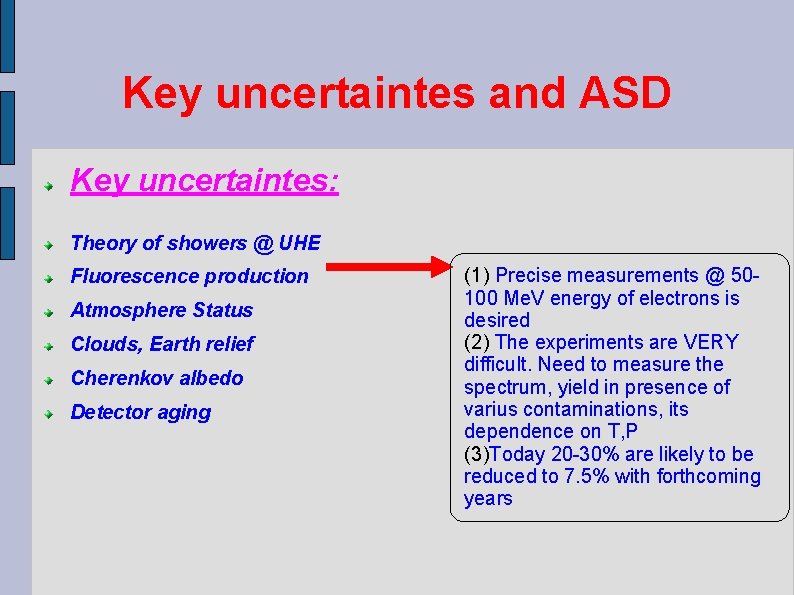 Key uncertaintes and ASD

Key uncertaintes:

Theory of showers @ UHE

Fluorescence production

Atmosphere Status

Clouds, Earth relief

Cherenkov albedo

Detector aging

(1) Precise measurements @ 50-100 MeV energy of electrons is desired
(2) The experiments are VERY difficult. Need to measure the spectrum, yield in presence of varius contaminations, its dependence on T,P
(3)Today 20-30% are likely to be reduced to 7.5% with forthcoming years